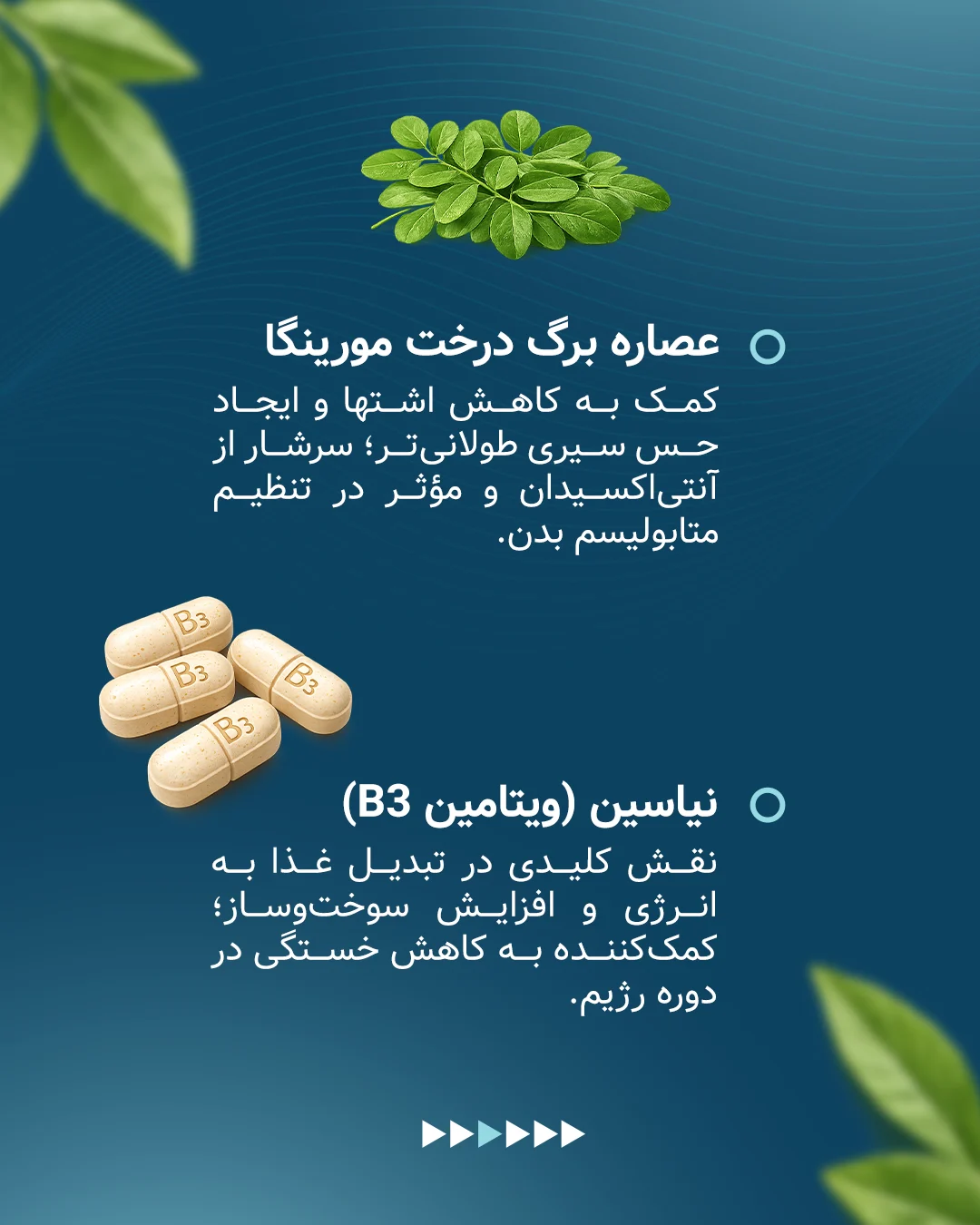 عصاره برگ درخت مورینگا

کمک به کاهش اشتها و ایجاد حس سیری طولانی‌تر؛ سرشار از آنتی‌اکسیدان و مؤثر در تنظیم متابولیسم بدن.

B3 B3 B3 B3

نیاسین (ویتامین B3)

نقش کلیدی در تبدیل غذا به انرژی و افزایش سوخت‌وساز؛ کمک‌کننده به کاهش خستگی در دوره رژیم.